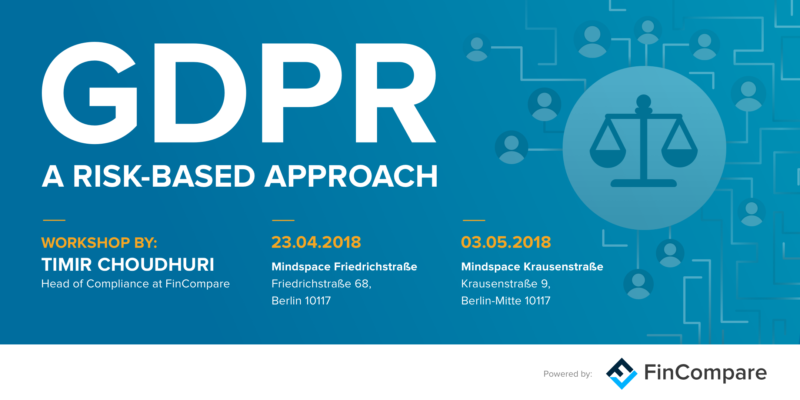 GDPR
A RISK-BASED APPROACH

WORKSHOP BY:
TIMIR CHOUDHURI
Head of Compliance at FinCompare

23.04.2018
Mindspace Friedrichstraße
Friedrichstraße 68,
Berlin 10117

03.05.2018
Mindspace Krausenstraße
Krausenstraße 9,
Berlin-Mitte 10117

Powered by: FinCompare